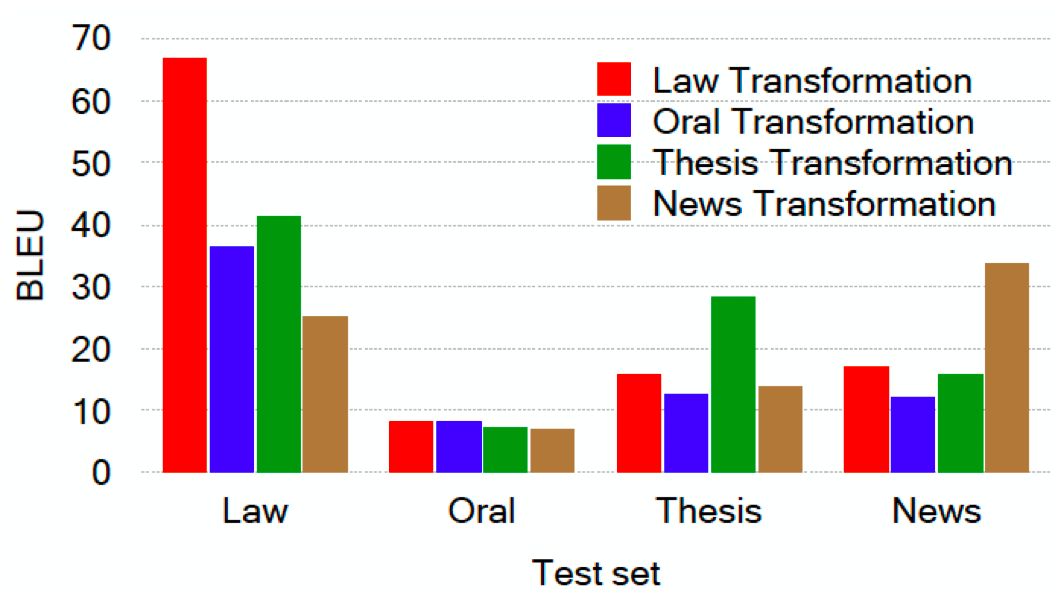 70
60
50
40
30
20
10
0

BLEU

Law Transformation
Oral Transformation
Thesis Transformation
News Transformation

Law
Oral
Thesis
News

Test set